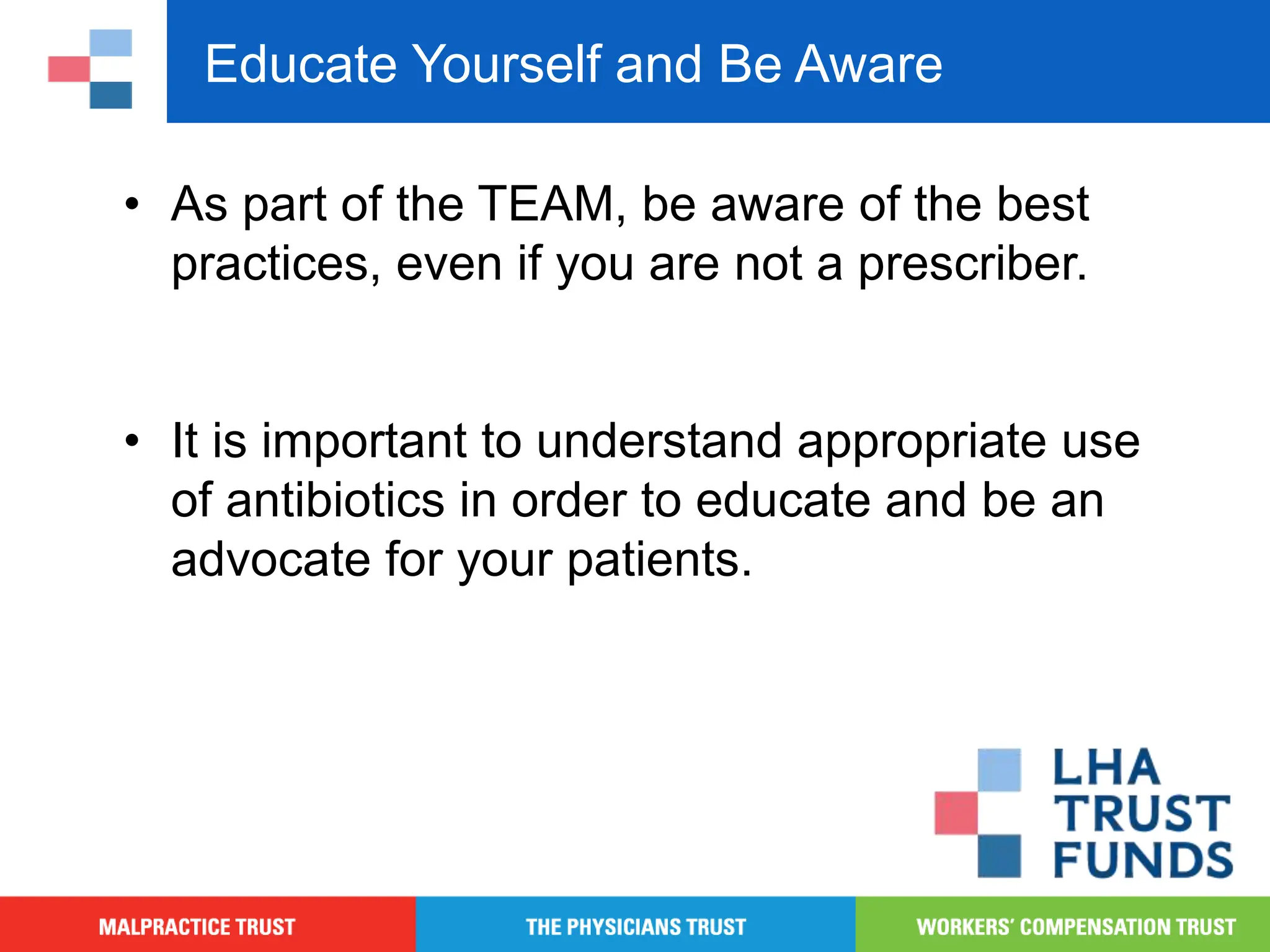 Educate Yourself and Be Aware

• As part of the TEAM, be aware of the best practices, even if you are not a prescriber.

• It is important to understand appropriate use of antibiotics in order to educate and be an advocate for your patients.

LHA TRUST FUNDS

MALPRACTICE TRUST
THE PHYSICIANS TRUST
WORKERS' COMPENSATION TRUST